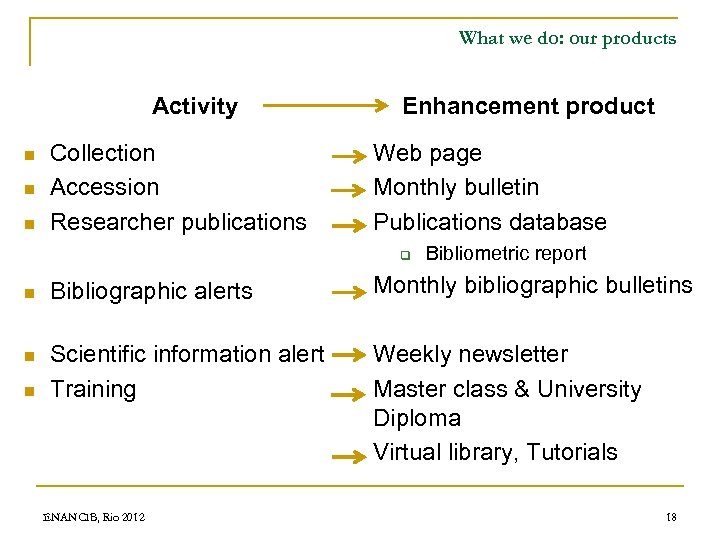 What we do: our products

Activity → Enhancement product

- Collection → Web page
- Accession → Monthly bulletin
- Researcher publications → Publications database
  - Bibliometric report
- Bibliographic alerts → Monthly bibliographic bulletins
- Scientific information alert → Weekly newsletter
- Training → Master class & University Diploma
→ Virtual library, Tutorials

ENANCIB, Rio 2012

18